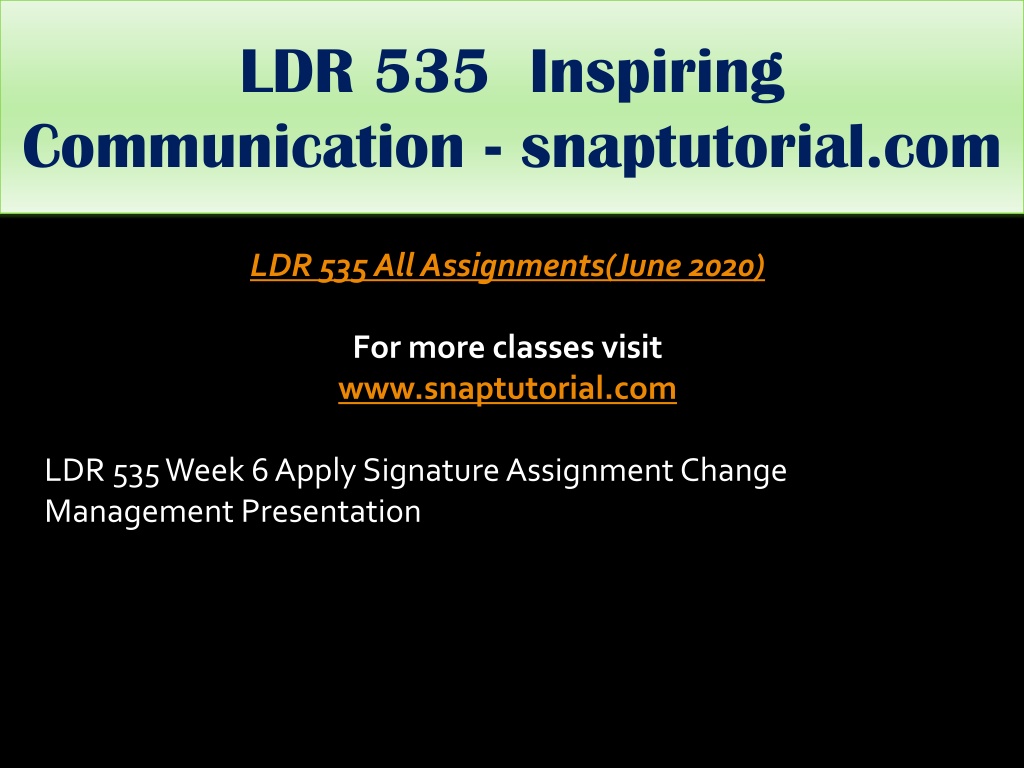 LDR 535 Inspiring Communication - snaptutorial.com

LDR 535 All Assignments(June 2020)

For more classes visit
www.snaptutorial.com

LDR 535 Week 6 Apply Signature Assignment Change Management Presentation